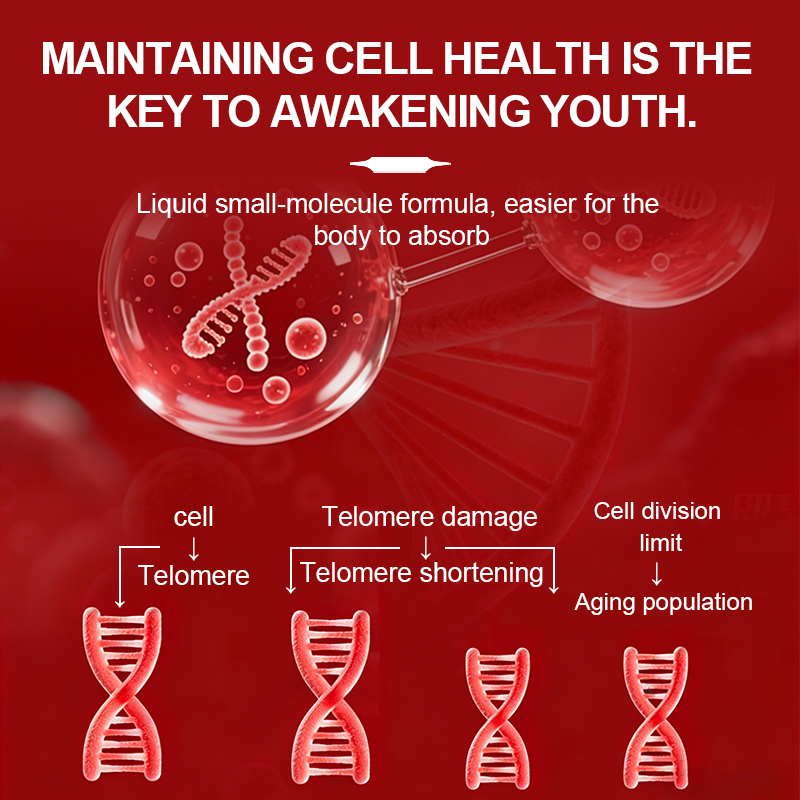 MAINTAINING CELL HEALTH IS THE KEY TO AWAKENING YOUTH.

Liquid small-molecule formula, easier for the body to absorb

cell
↓
Telomere

Telomere damage
↓
Telomere shortening

Cell division limit
↓
Aging population